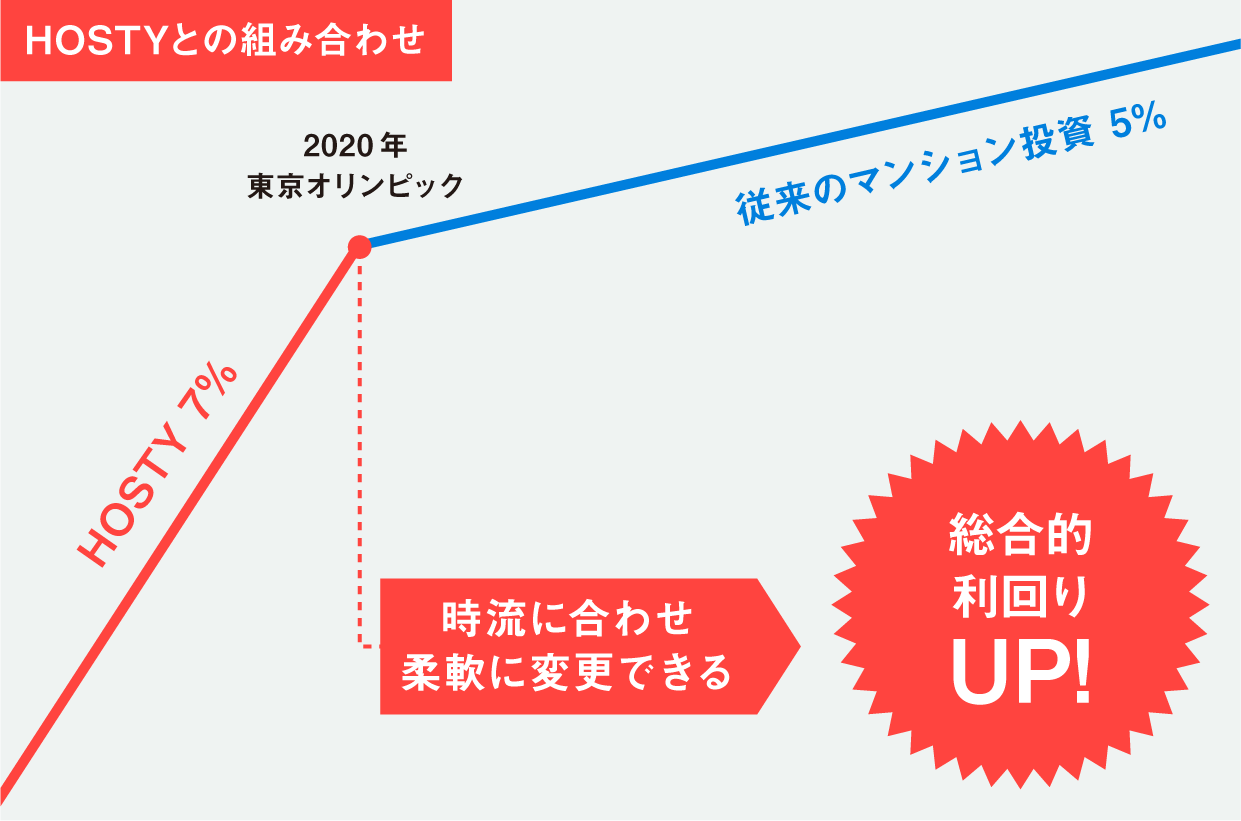 HOSTYとの組み合わせ

2020年
東京オリンピック

従来のマンション投資 5%

HOSTY 7%

時流に合わせ
柔軟に変更できる

総合的
利回り
UP!